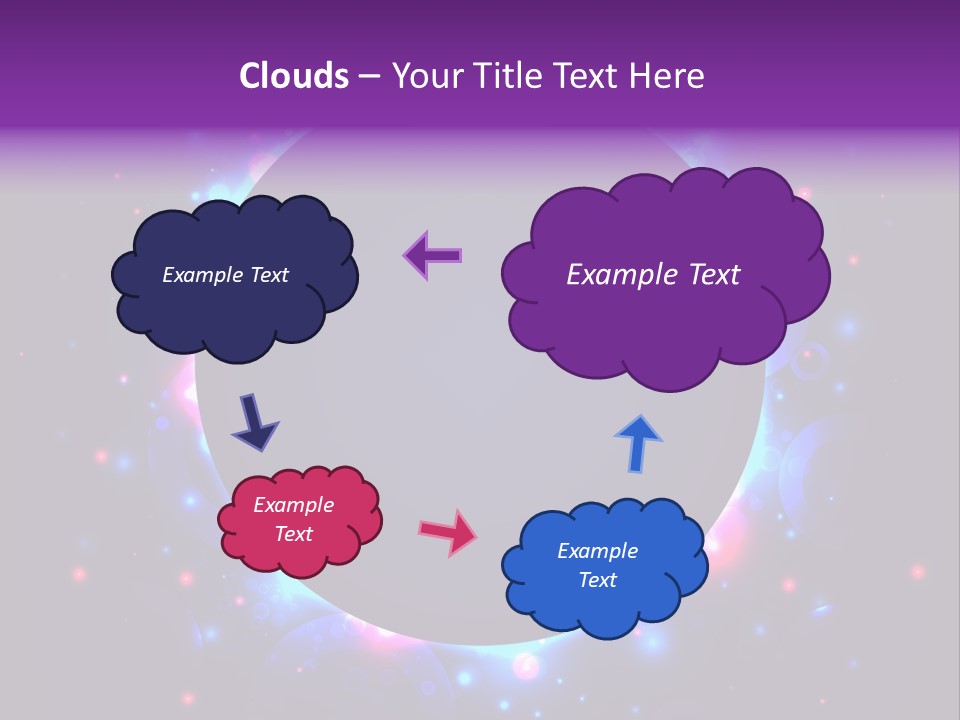 Clouds – Your Title Text Here

Example Text

Example Text

Example Text

Example Text